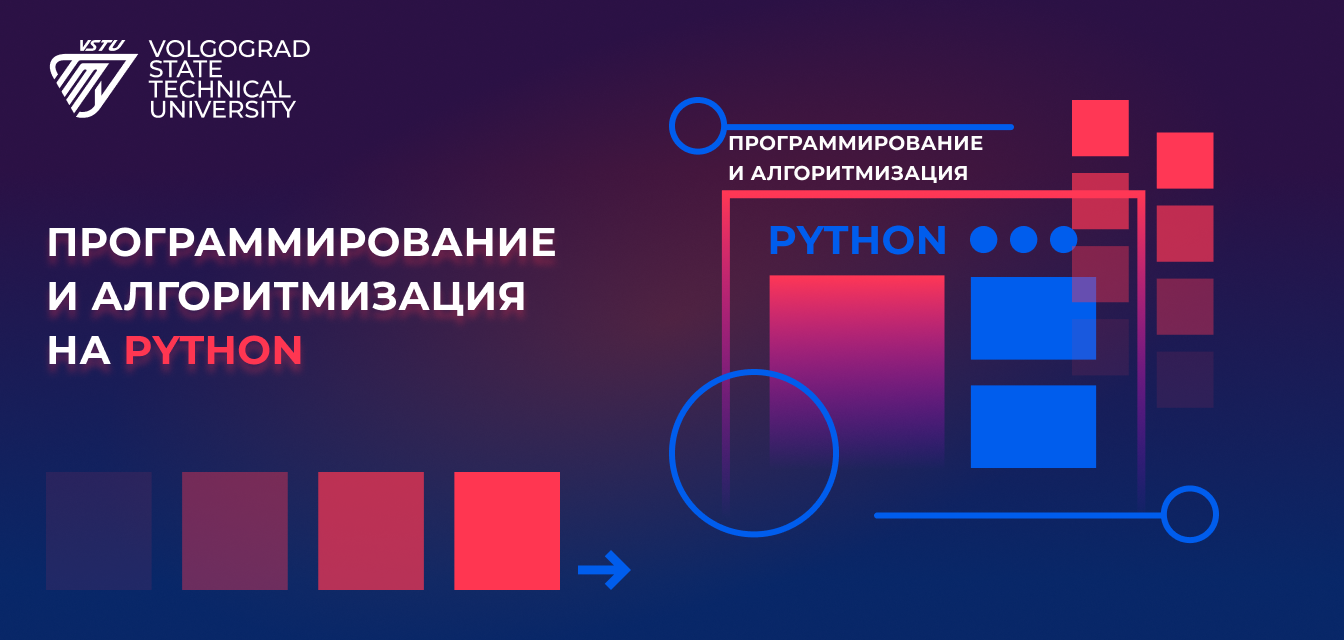 VSTU
VOLGOGRAD STATE TECHNICAL UNIVERSITY

ПРОГРАММИРОВАНИЕ И АЛГОРИТМИЗАЦИЯ НА PYTHON

ПРОГРАММИРОВАНИЕ И АЛГОРИТМИЗАЦИЯ

PYTHON